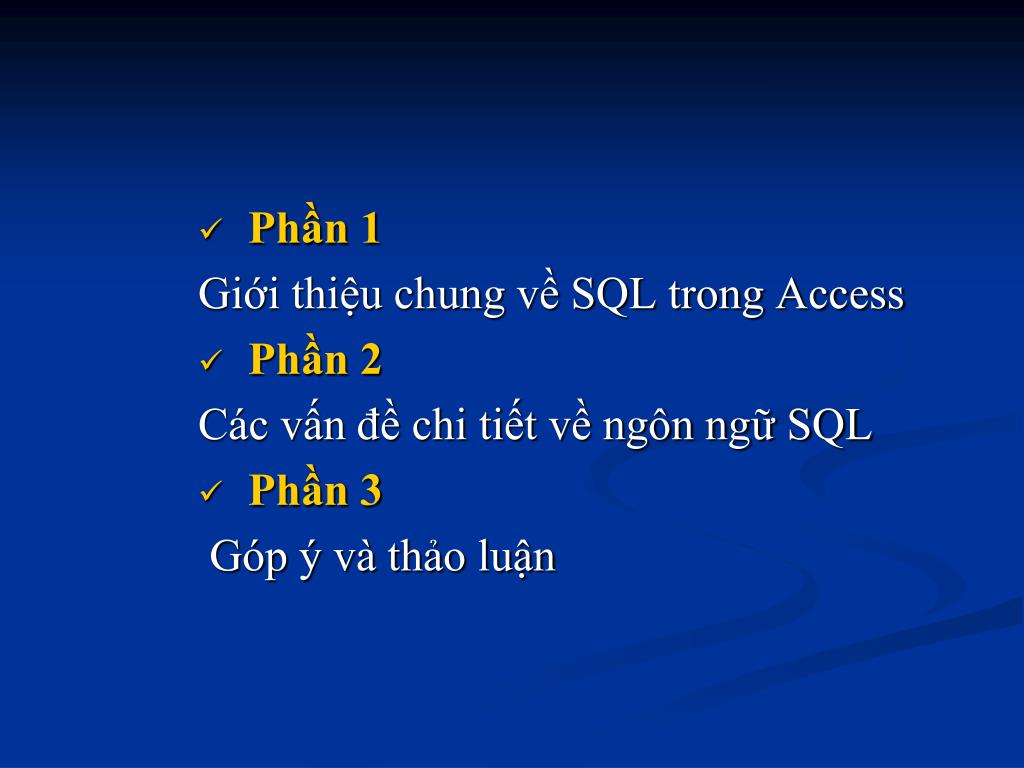 ✓ Phần 1

Giới thiệu chung về SQL trong Access

✓ Phần 2

Các vấn đề chi tiết về ngôn ngữ SQL

✓ Phần 3

Góp ý và thảo luận